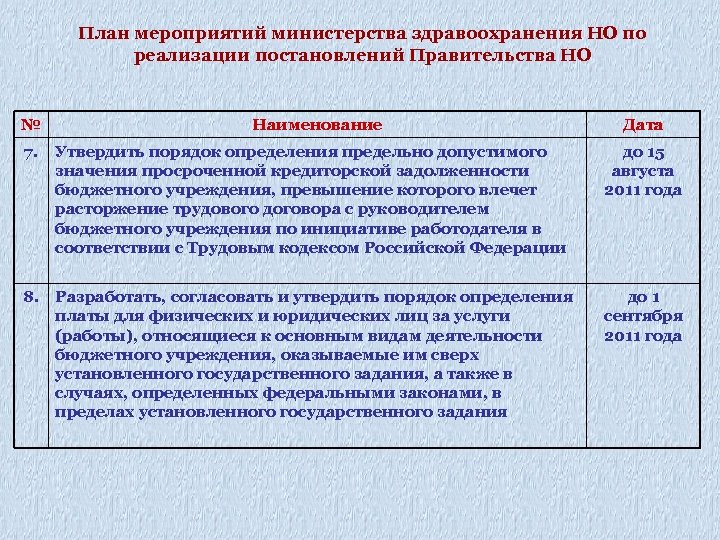 План мероприятий министерства здравоохранения НО по реализации постановлений Правительства НО

| № | Наименование | Дата |
|---|---|---|
| 7. | Утвердить порядок определения предельно допустимого значения просроченной кредиторской задолженности бюджетного учреждения, превышение которого влечет расторжение трудового договора с руководителем бюджетного учреждения по инициативе работодателя в соответствии с Трудовым кодексом Российской Федерации | до 15 августа 2011 года |
| 8. | Разработать, согласовать и утвердить порядок определения платы для физических и юридических лиц за услуги (работы), относящиеся к основным видам деятельности бюджетного учреждения, оказываемые им сверх установленного государственного задания, а также в случаях, определенных федеральными законами, в пределах установленного государственного задания | до 1 сентября 2011 года |